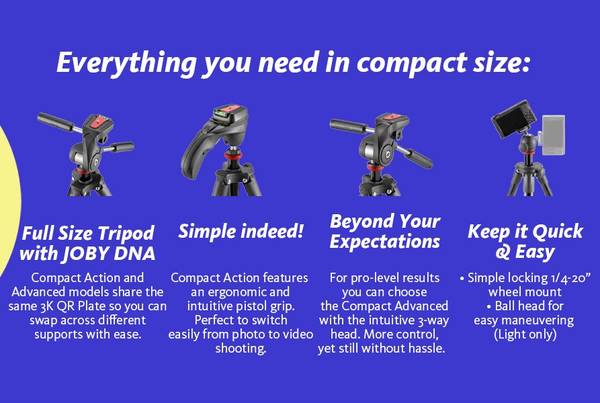 Everything you need in compact size:

Full Size Tripod with JOBY DNA

Compact Action and Advanced models share the same 3K QR Plate so you can swap across different supports with ease.

Simple indeed!

Compact Action features an ergonomic and intuitive pistol grip. Perfect to switch easily from photo to video shooting.

Beyond Your Expectations

For pro-level results you can choose the Compact Advanced with the intuitive 3-way head. More control, yet still without hassle.

Keep it Quick & Easy

• Simple locking 1/4-20" wheel mount
• Ball head for easy maneuvering (Light only)